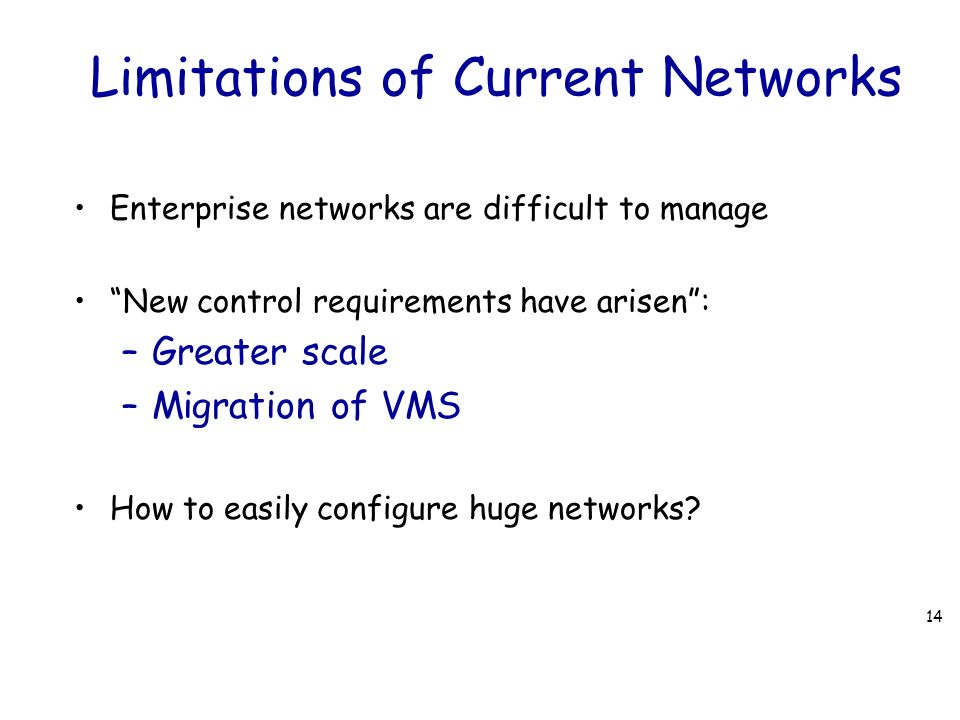 Limitations of Current Networks

• Enterprise networks are difficult to manage

• “New control requirements have arisen”:
– Greater scale
– Migration of VMS

• How to easily configure huge networks?

14